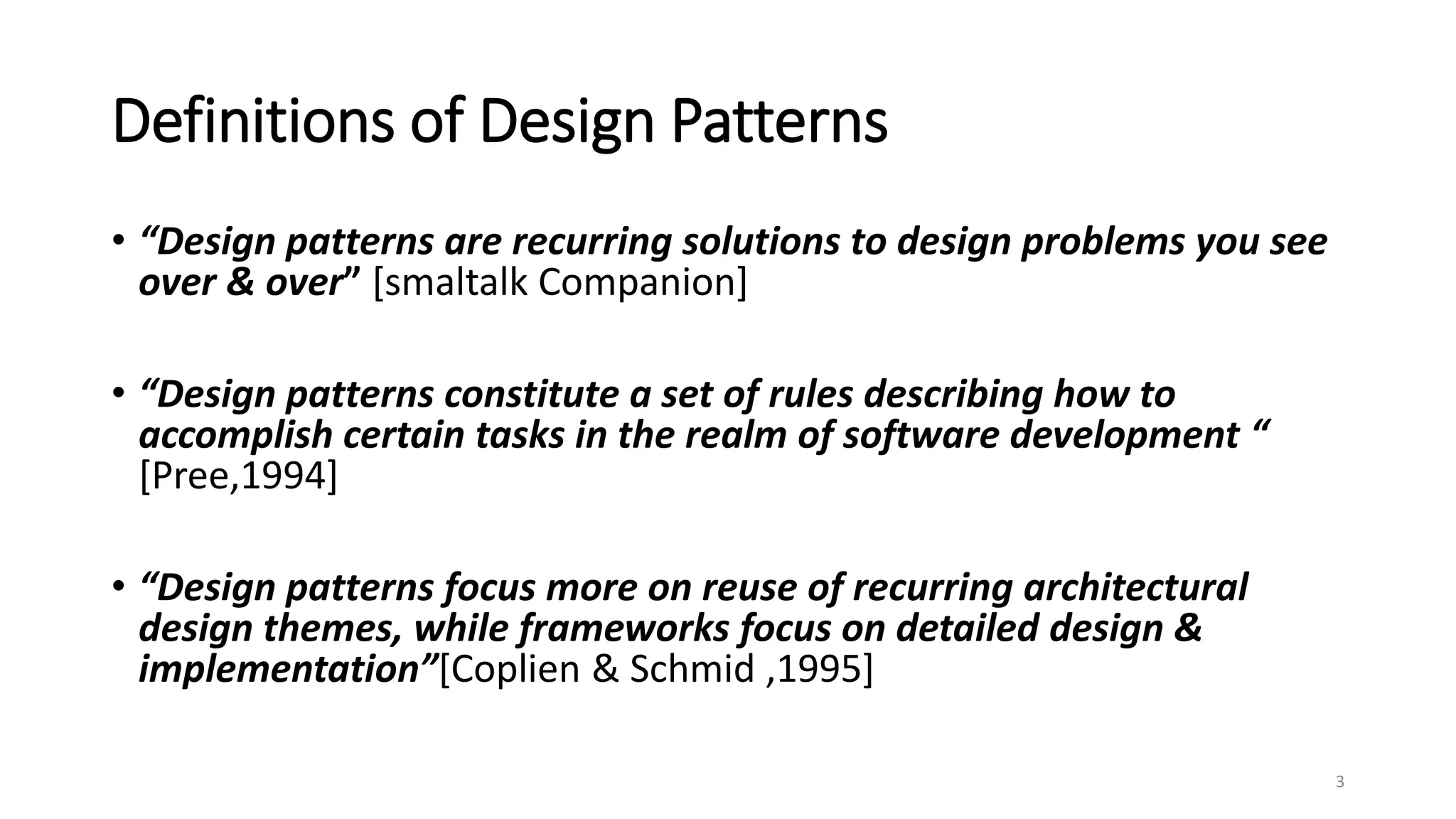 Definitions of Design Patterns

• “Design patterns are recurring solutions to design problems you see over & over” [smaltalk Companion]

• “Design patterns constitute a set of rules describing how to accomplish certain tasks in the realm of software development “ [Pree,1994]

• “Design patterns focus more on reuse of recurring architectural design themes, while frameworks focus on detailed design & implementation”[Coplien & Schmid ,1995]

3